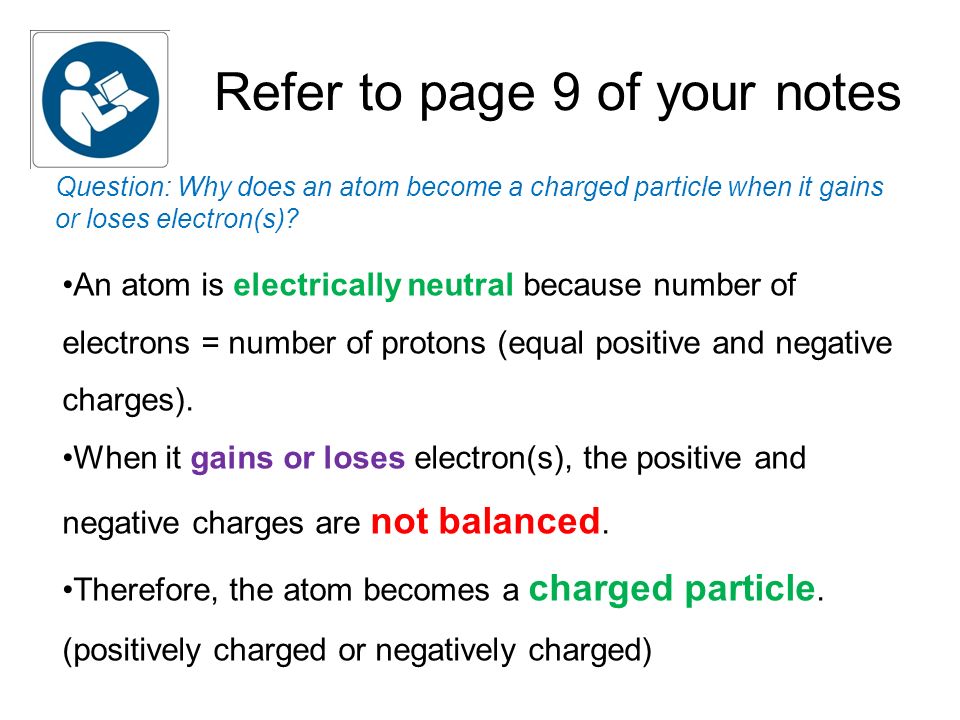 Refer to page 9 of your notes

Question: Why does an atom become a charged particle when it gains or loses electron(s)?

•An atom is electrically neutral because number of electrons = number of protons (equal positive and negative charges).

•When it gains or loses electron(s), the positive and negative charges are not balanced.

•Therefore, the atom becomes a charged particle. (positively charged or negatively charged)